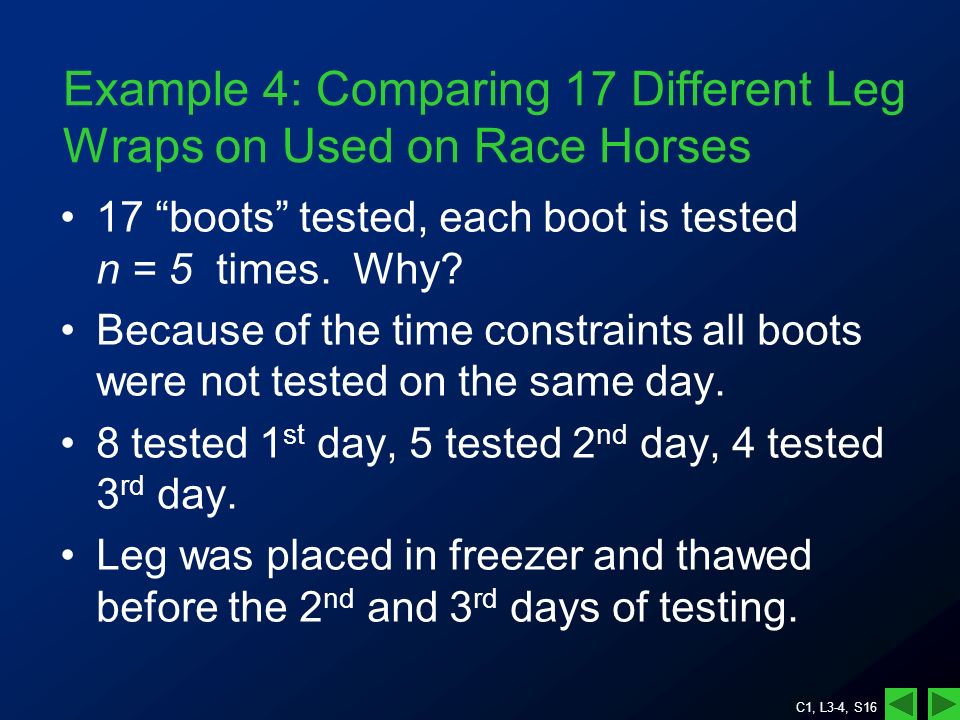 Example 4: Comparing 17 Different Leg Wraps on Used on Race Horses

• 17 “boots” tested, each boot is tested $n = 5$ times. Why?

• Because of the time constraints all boots were not tested on the same day.

• 8 tested 1$^{st}$ day, 5 tested 2$^{nd}$ day, 4 tested 3$^{rd}$ day.

• Leg was placed in freezer and thawed before the 2$^{nd}$ and 3$^{rd}$ days of testing.

C1, L3-4, S16